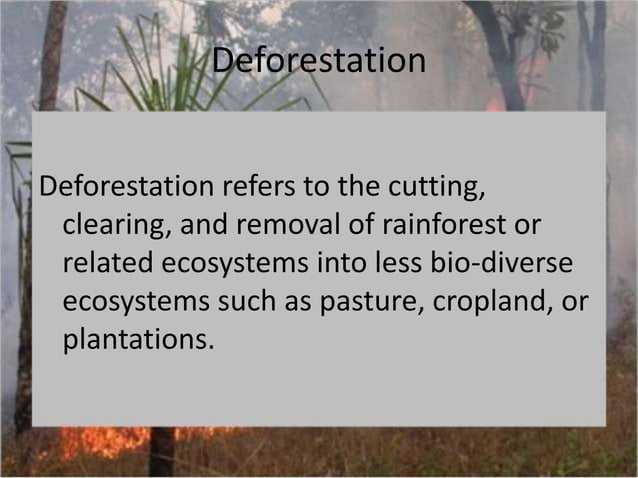 Deforestation

Deforestation refers to the cutting, clearing, and removal of rainforest or related ecosystems into less bio-diverse ecosystems such as pasture, cropland, or plantations.